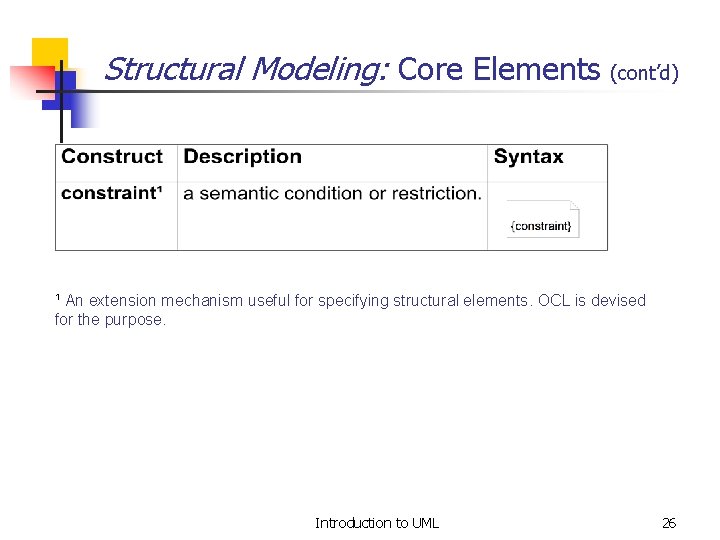 Structural Modeling: Core Elements (cont'd)

| Construct | Description | Syntax |
|---|---|---|
| constraint¹ | a semantic condition or restriction. | {constraint} |

¹ An extension mechanism useful for specifying structural elements. OCL is devised for the purpose.

Introduction to UML

26